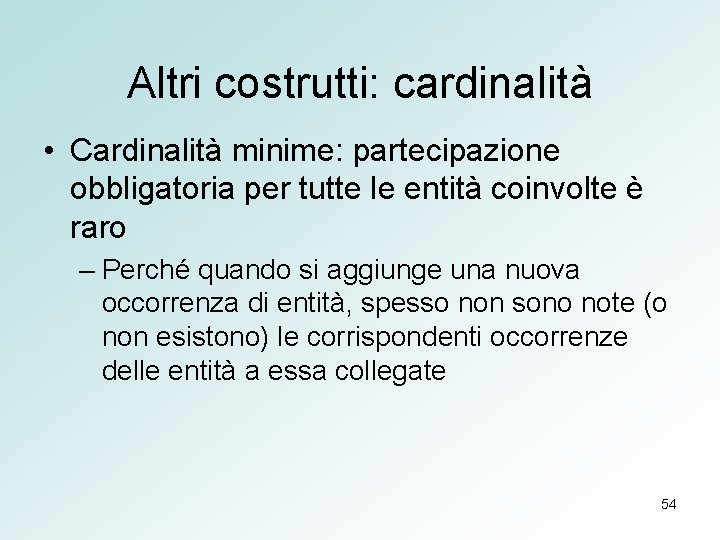 Altri costrutti: cardinalità

• Cardinalità minime: partecipazione obbligatoria per tutte le entità coinvolte è raro

– Perché quando si aggiunge una nuova occorrenza di entità, spesso non sono note (o non esistono) le corrispondenti occorrenze delle entità a essa collegate

54